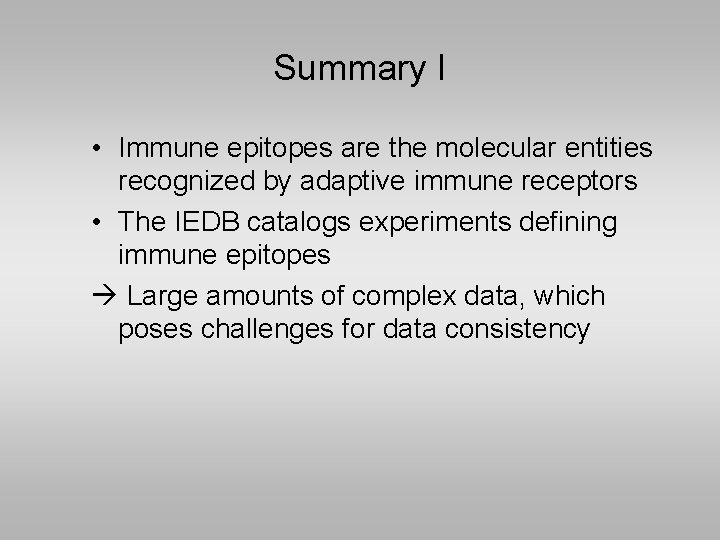 Summary I

• Immune epitopes are the molecular entities recognized by adaptive immune receptors

• The IEDB catalogs experiments defining immune epitopes

→ Large amounts of complex data, which poses challenges for data consistency